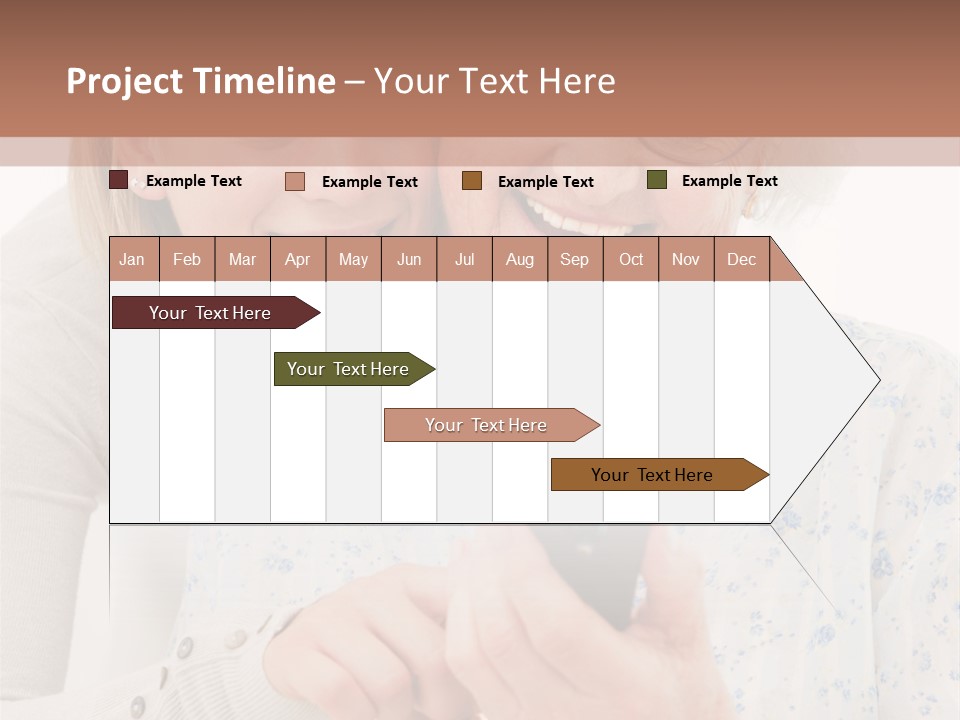 Project Timeline – Your Text Here

Example Text Example Text Example Text Example Text

| Jan | Feb | Mar | Apr | May | Jun | Jul | Aug | Sep | Oct | Nov | Dec |
|---|---|---|---|---|---|---|---|---|---|---|---|

Your Text Here

Your Text Here

Your Text Here

Your Text Here